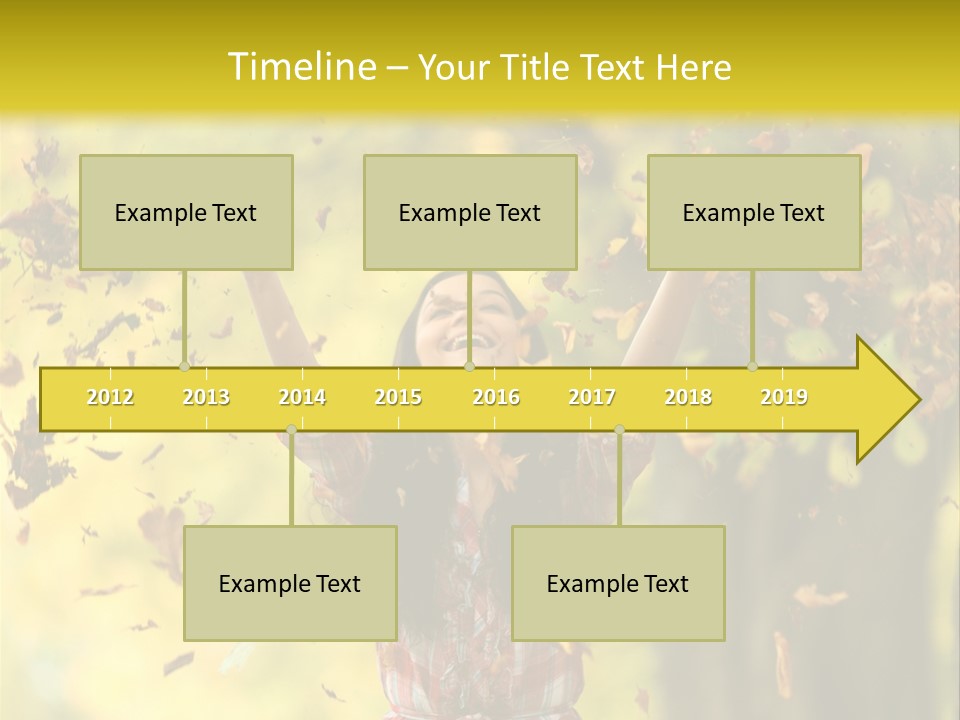 Timeline – Your Title Text Here

Example Text

Example Text

Example Text

2012 2013 2014 2015 2016 2017 2018 2019

Example Text

Example Text